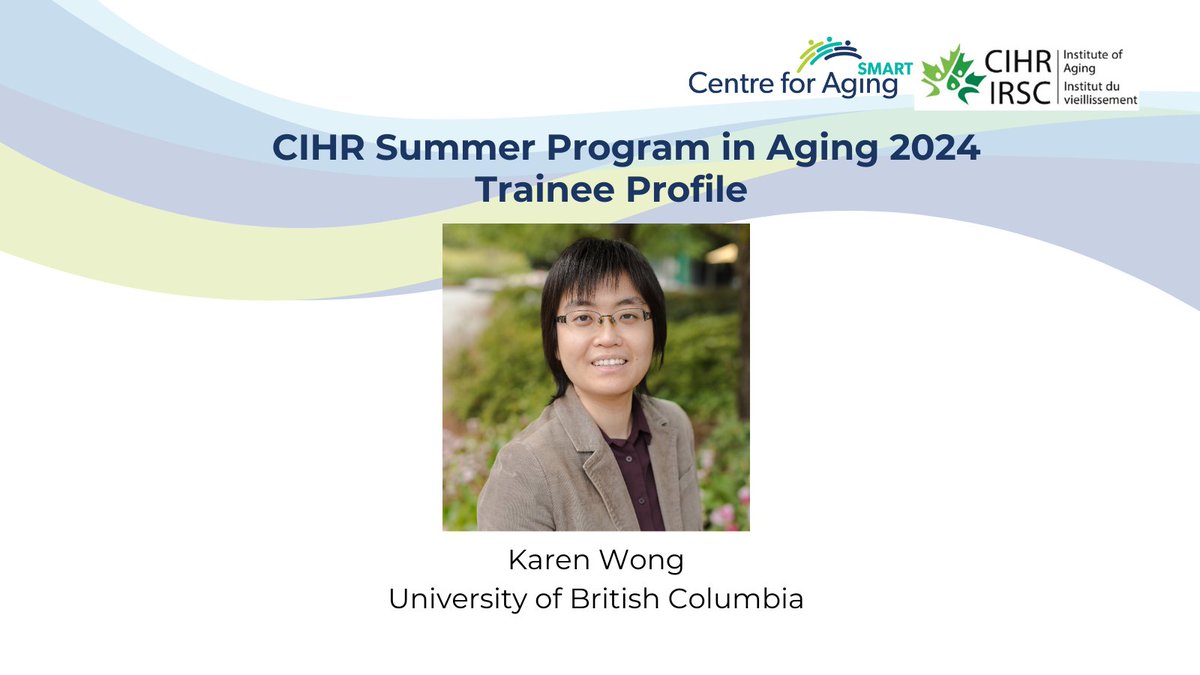 Centre for Aging SMART
CIHR IRSC Institute of Aging Institut du vieillissement

CIHR Summer Program in Aging 2024
Trainee Profile

Karen Wong
University of British Columbia